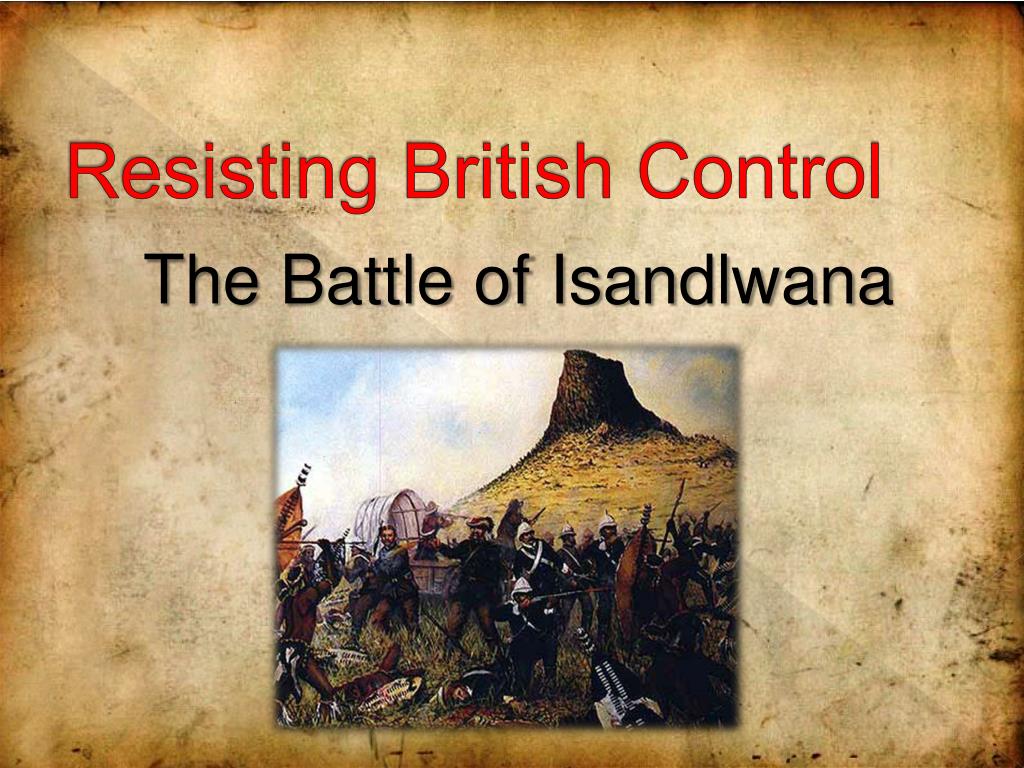 Resisting British Control
The Battle of Isandlwana